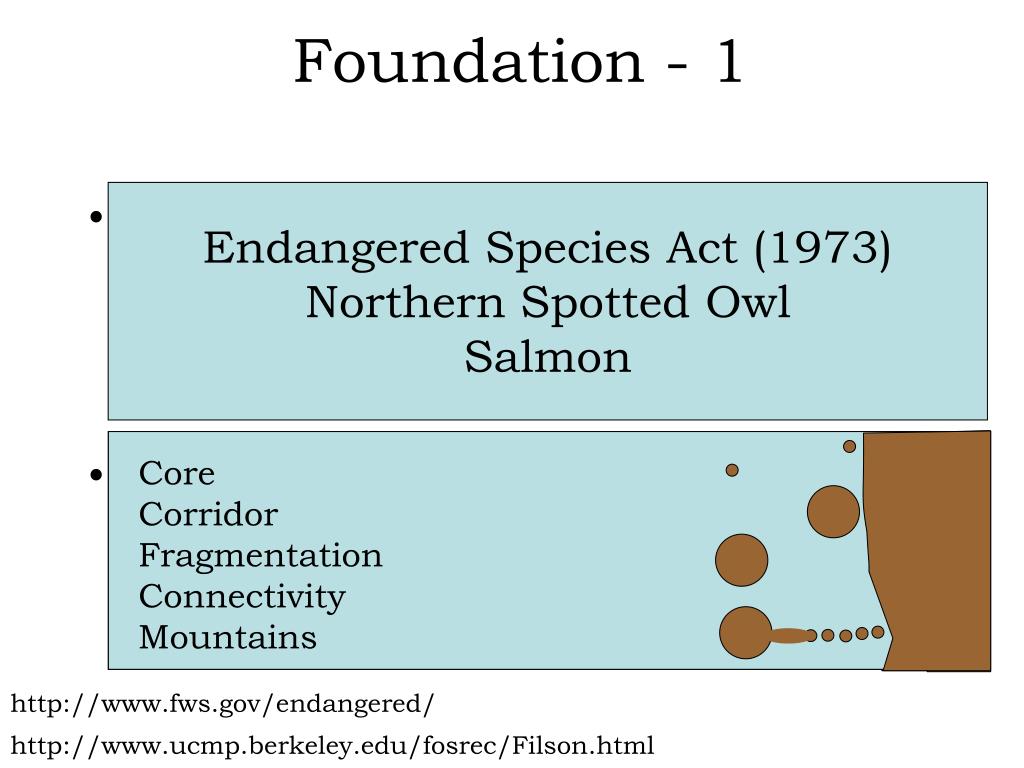 Foundation - 1

•

Endangered Species Act (1973)
Northern Spotted Owl
Salmon

•

Core
Corridor
Fragmentation
Connectivity
Mountains

http://www.fws.gov/endangered/
http://www.ucmp.berkeley.edu/fosrec/Filson.html